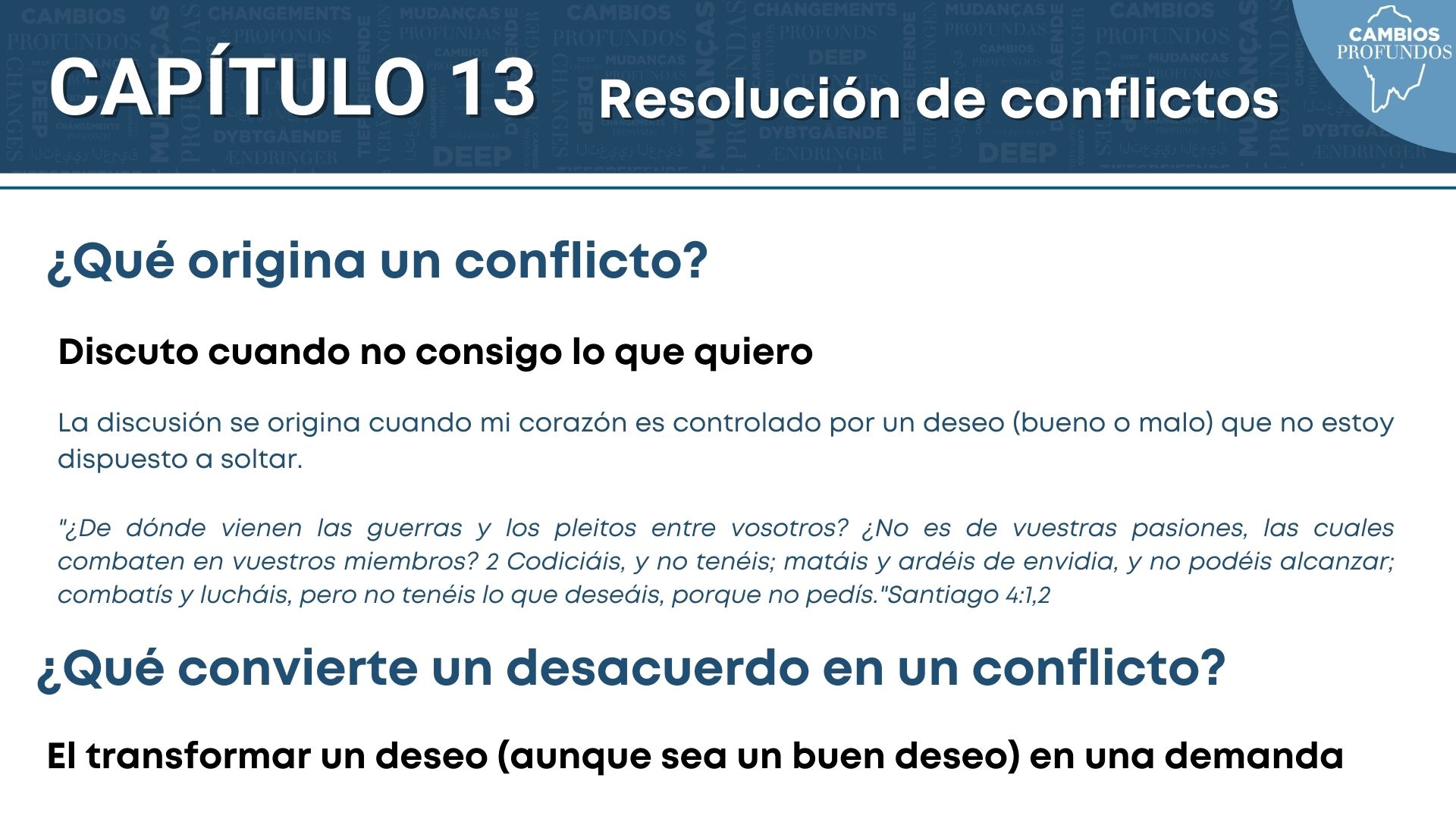 CAPÍTULO 13 Resolución de conflictos

CAMBIOS PROFUNDOS

¿Qué origina un conflicto?

Discuto cuando no consigo lo que quiero

La discusión se origina cuando mi corazón es controlado por un deseo (bueno o malo) que no estoy dispuesto a soltar.

"¿De dónde vienen las guerras y los pleitos entre vosotros? ¿No es de vuestras pasiones, las cuales combaten en vuestros miembros? 2 Codiciáis, y no tenéis; matáis y ardéis de envidia, y no podéis alcanzar; combatís y lucháis, pero no tenéis lo que deseáis, porque no pedís."Santiago 4:1,2

¿Qué convierte un desacuerdo en un conflicto?

El transformar un deseo (aunque sea un buen deseo) en una demanda